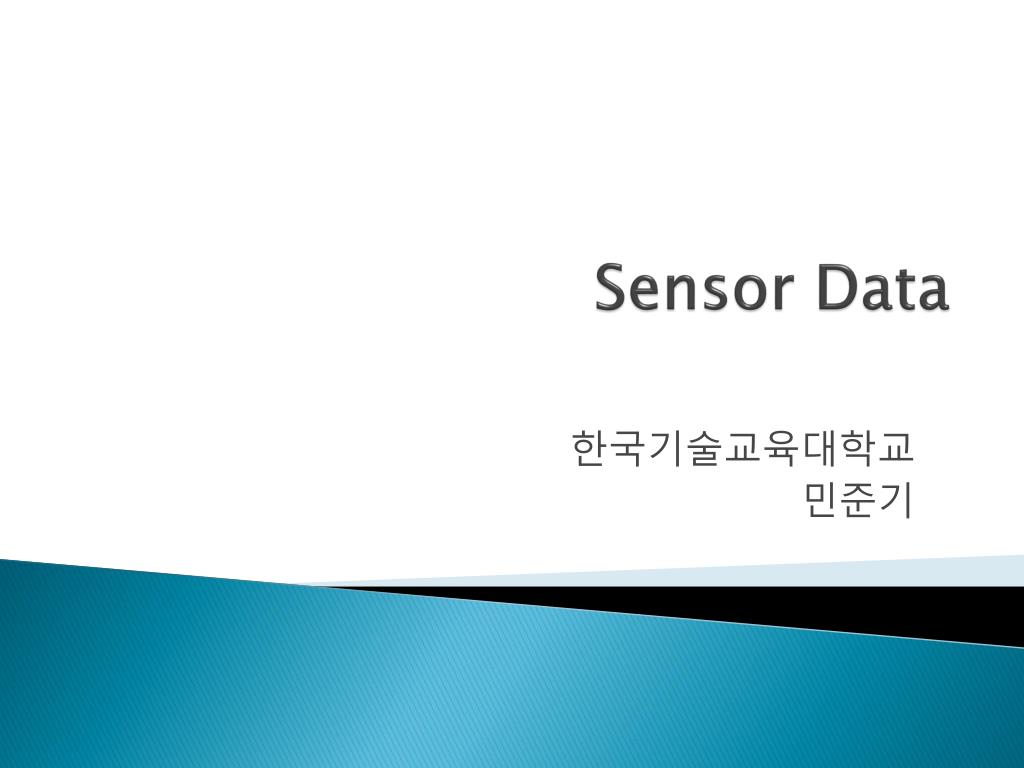 Sensor Data

한국기술교육대학교
민준기